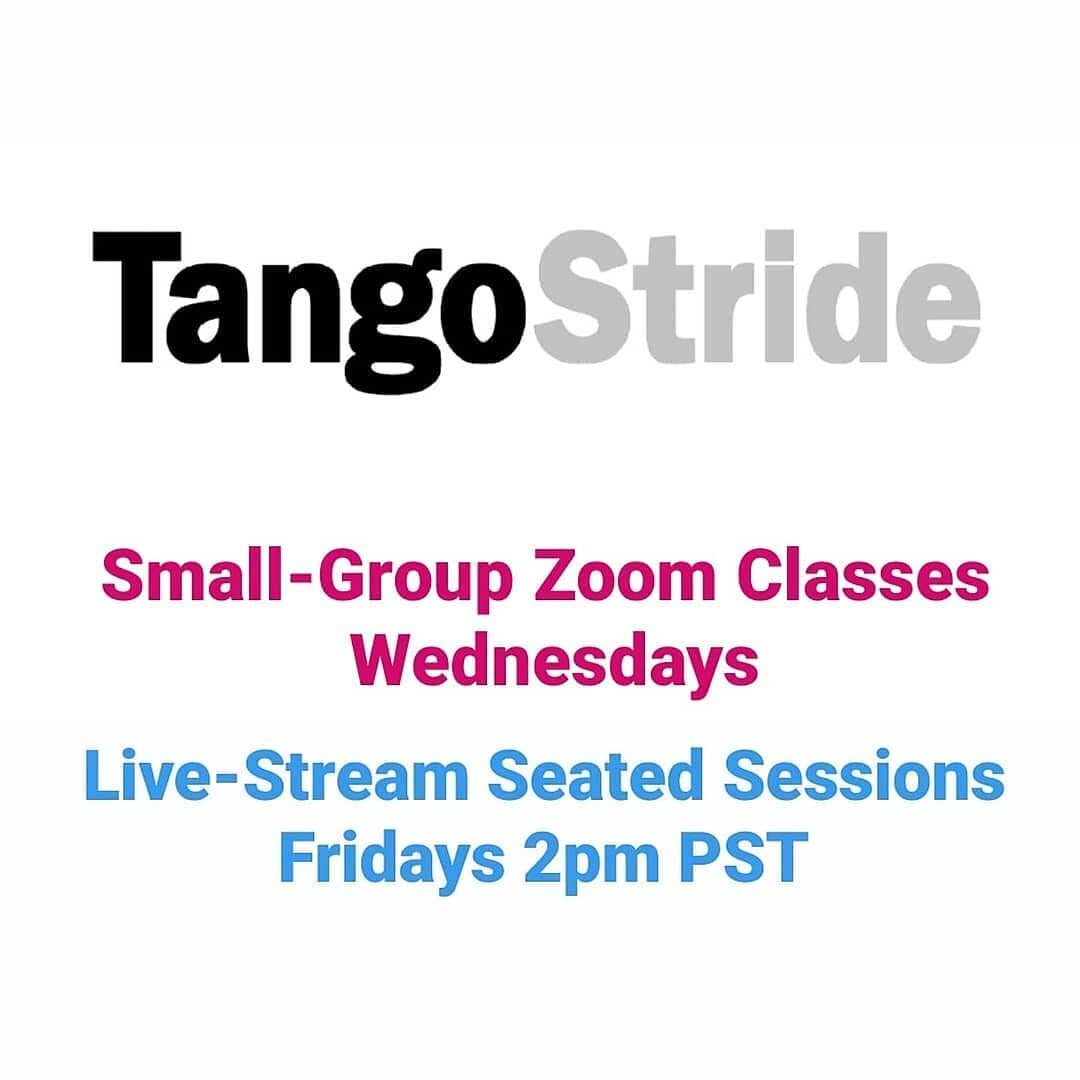 TangoStride

Small-Group Zoom Classes
Wednesdays

Live-Stream Seated Sessions
Fridays 2pm PST